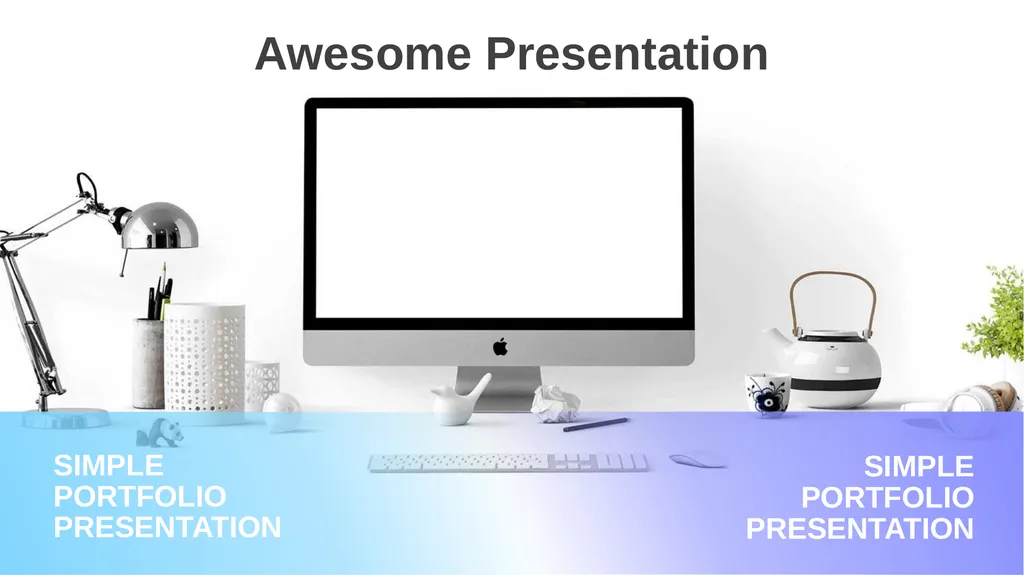 Awesome Presentation

SIMPLE
PORTFOLIO
PRESENTATION

SIMPLE
PORTFOLIO
PRESENTATION